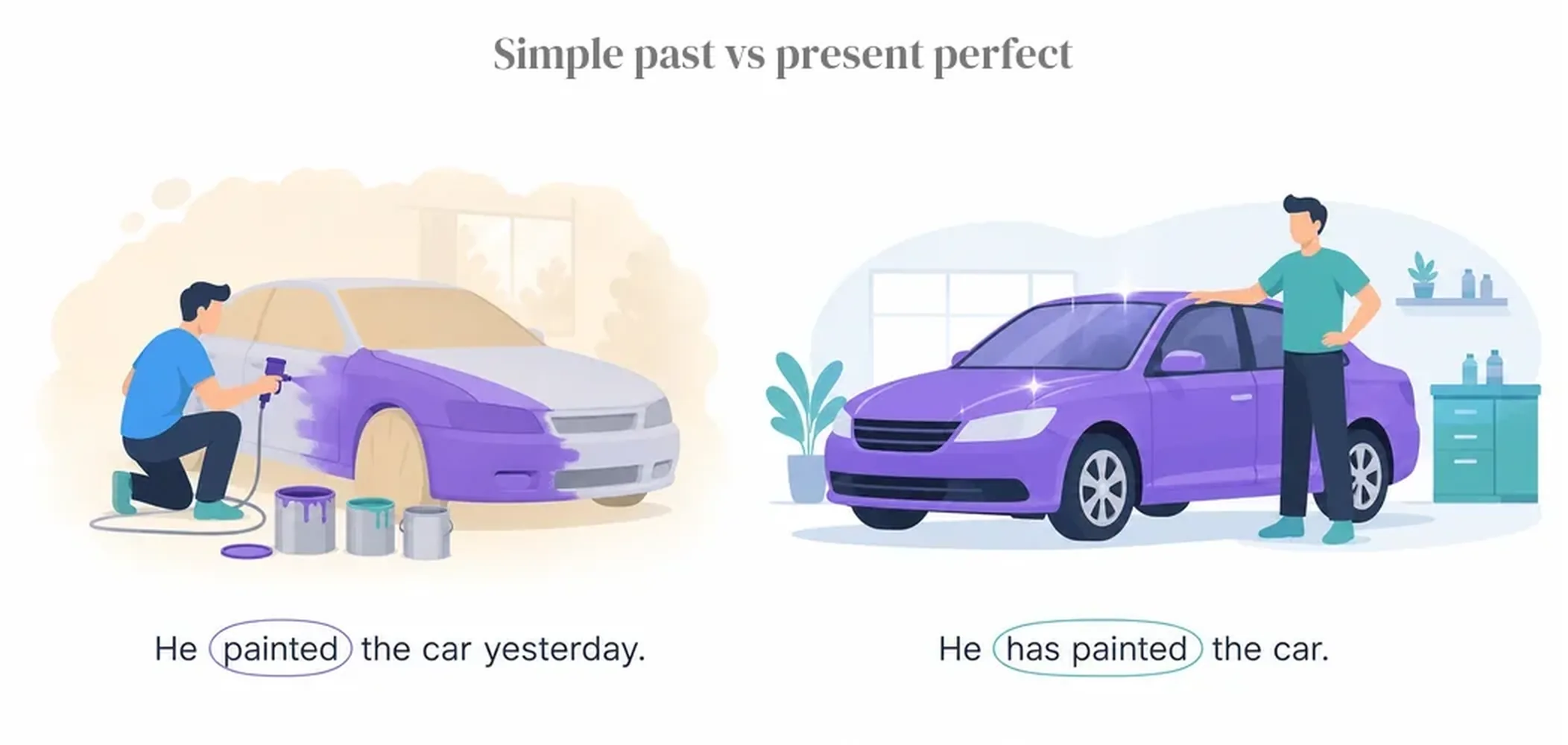 Simple past vs present perfect

He painted the car yesterday.

He has painted the car.